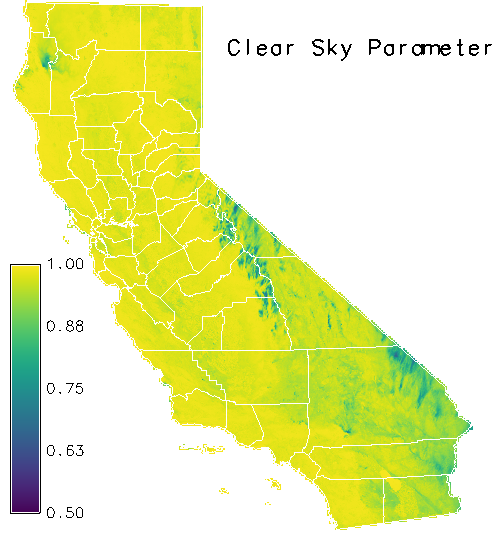 Clear Sky Parameter

1.00
0.88
0.75
0.63
0.50